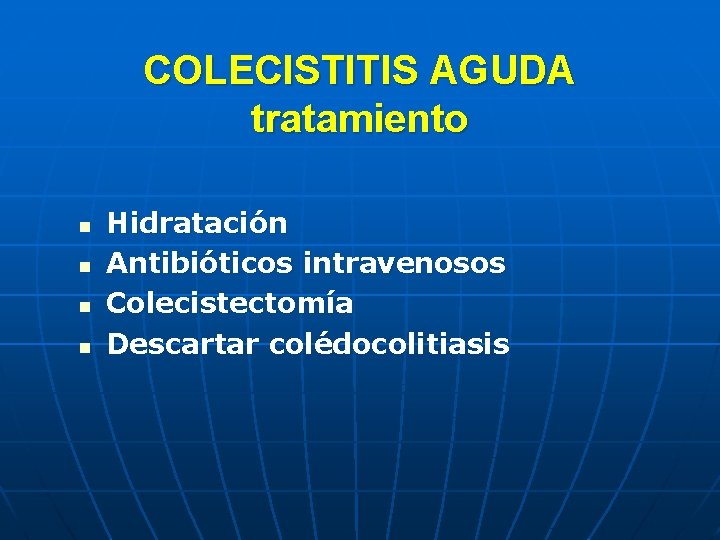 COLECISTITIS AGUDA
tratamiento

- Hidratación
- Antibióticos intravenosos
- Colecistectomía
- Descartar colédocolitiasis